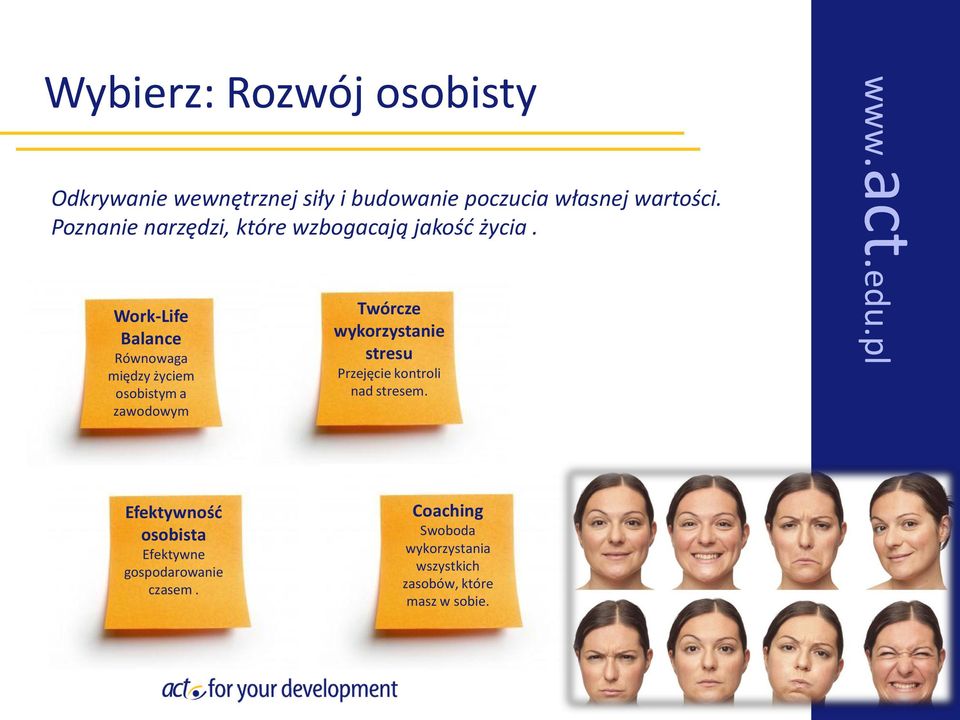 Wybierz: Rozwój osobisty

Odkrywanie wewnętrznej siły i budowanie poczucia własnej wartości. Poznanie narzędzi, które wzbogacają jakość życia .

Work-Life Balance
Równowaga między życiem osobistym a zawodowym

Twórcze wykorzystanie stresu
Przejęcie kontroli nad stresem.

Efektywność osobista
Efektywne gospodarowanie czasem .

Coaching
Swoboda wykorzystania wszystkich zasobów, które masz w sobie.

act for your development

www.act.edu.pl